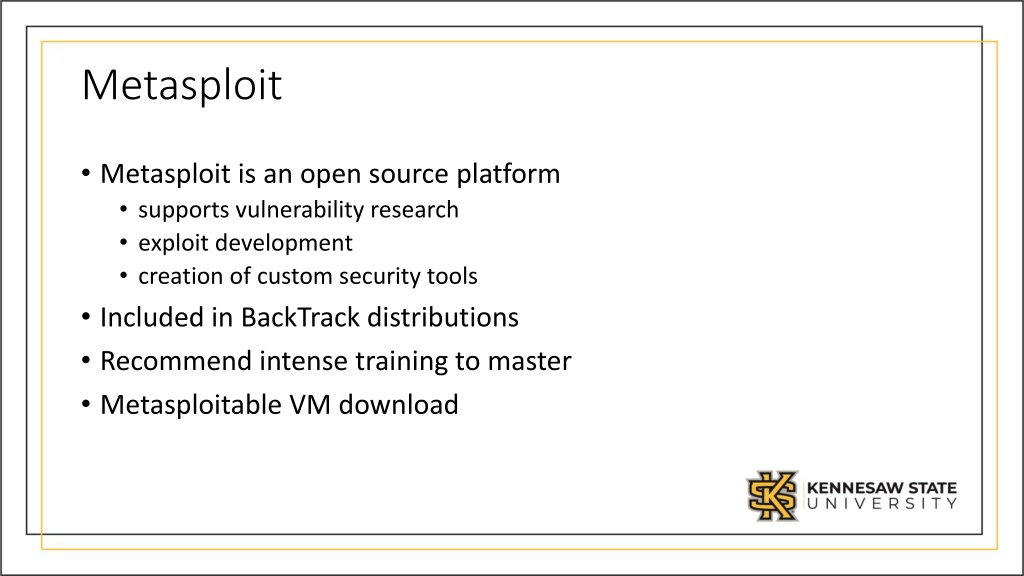 Metasploit

• Metasploit is an open source platform
  • supports vulnerability research
  • exploit development
  • creation of custom security tools
• Included in BackTrack distributions
• Recommend intense training to master
• Metasploitable VM download

KENNESAW STATE UNIVERSITY